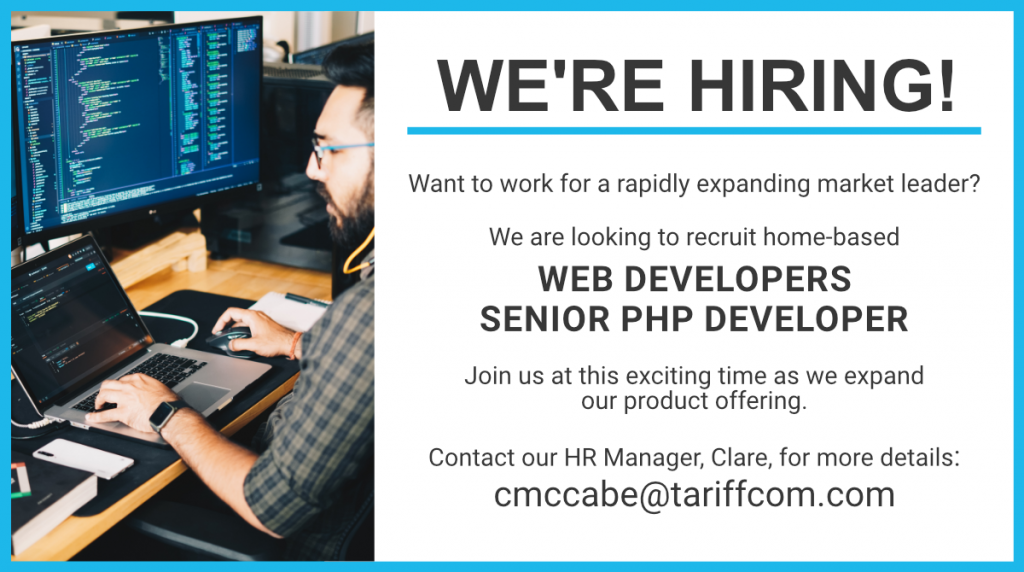 WE'RE HIRING!

Want to work for a rapidly expanding market leader?

We are looking to recruit home-based

WEB DEVELOPERS
SENIOR PHP DEVELOPER

Join us at this exciting time as we expand our product offering.

Contact our HR Manager, Clare, for more details:
cmccabe@tariffcom.com